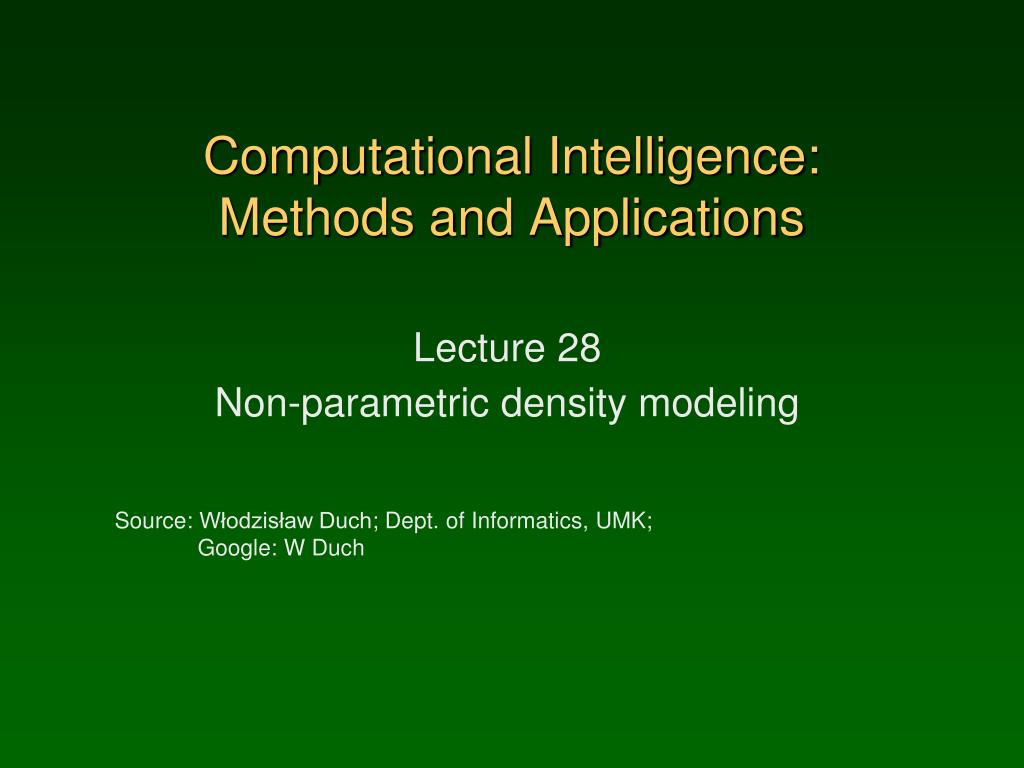 Computational Intelligence: Methods and Applications

Lecture 28
Non-parametric density modeling

Source: Włodzisław Duch; Dept. of Informatics, UMK;
Google: W Duch